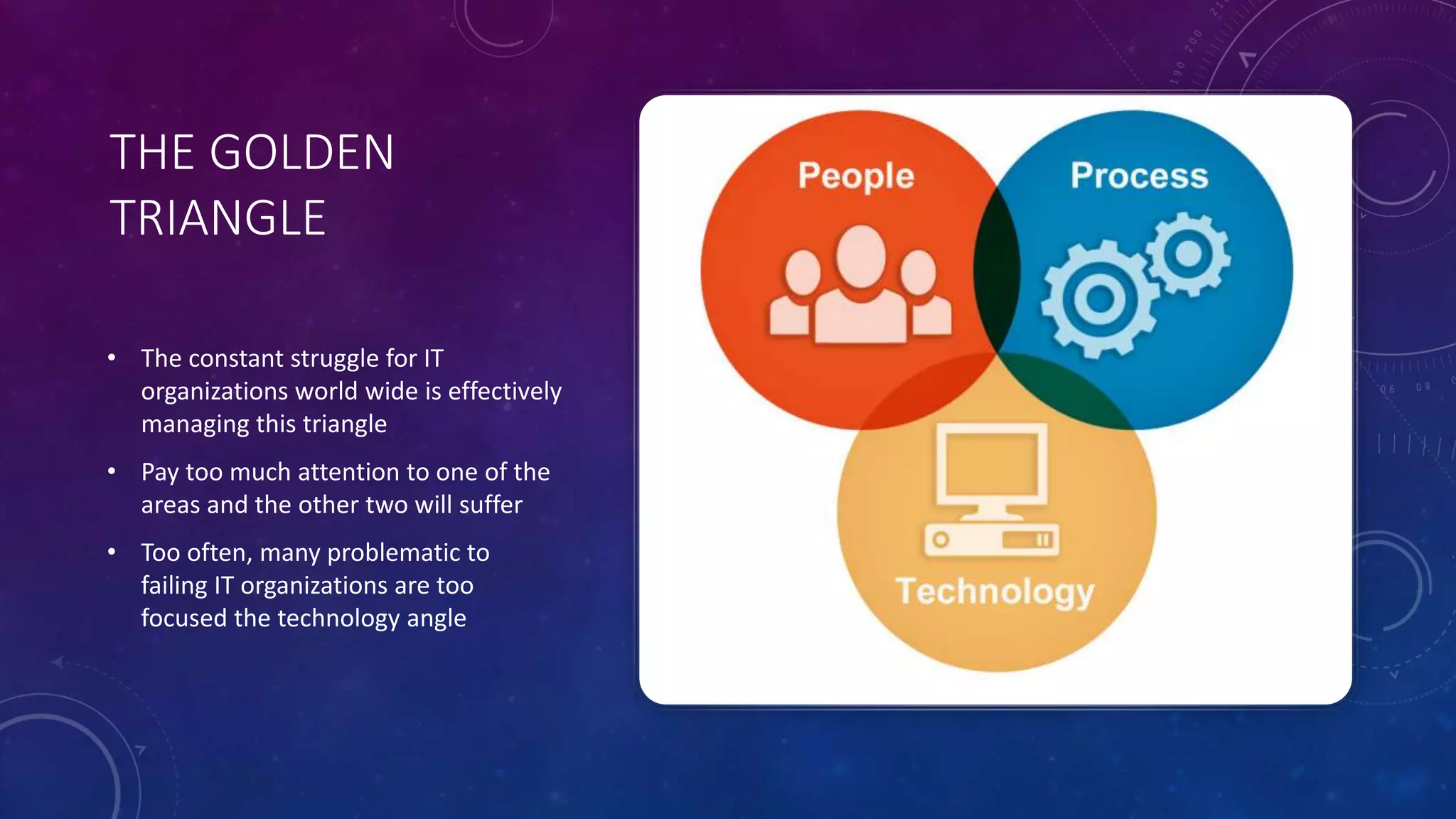 THE GOLDEN TRIANGLE

• The constant struggle for IT organizations world wide is effectively managing this triangle

• Pay too much attention to one of the areas and the other two will suffer

• Too often, many problematic to failing IT organizations are too focused the technology angle

People

Process

Technology